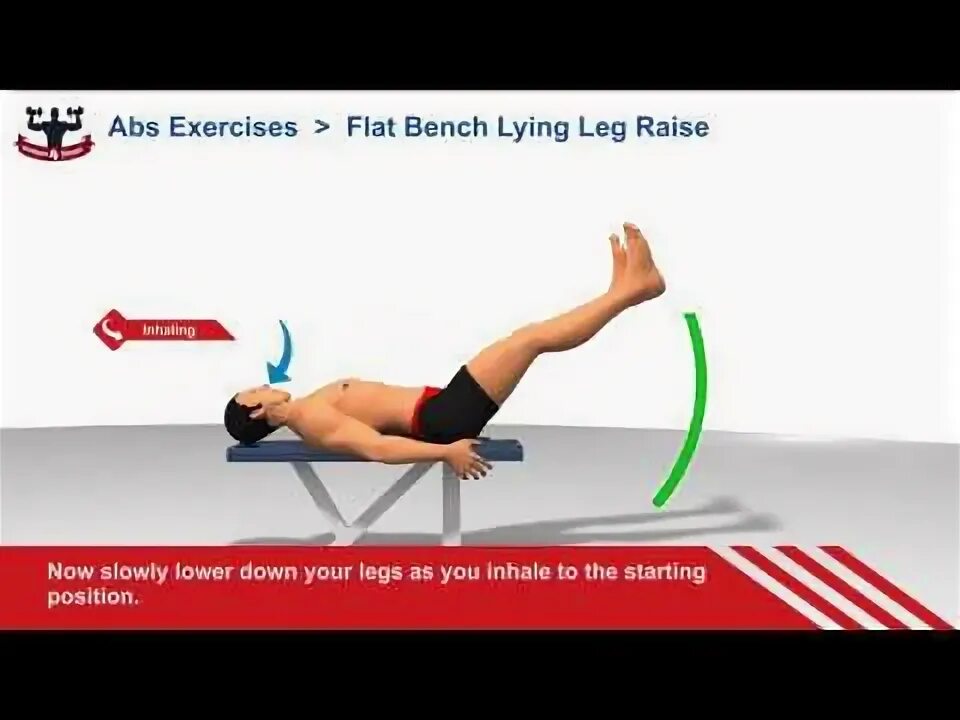 Abs Exercises > Flat Bench Lying Leg Raise

Inhaling

Now slowly lower down your legs as you inhale to the starting position.